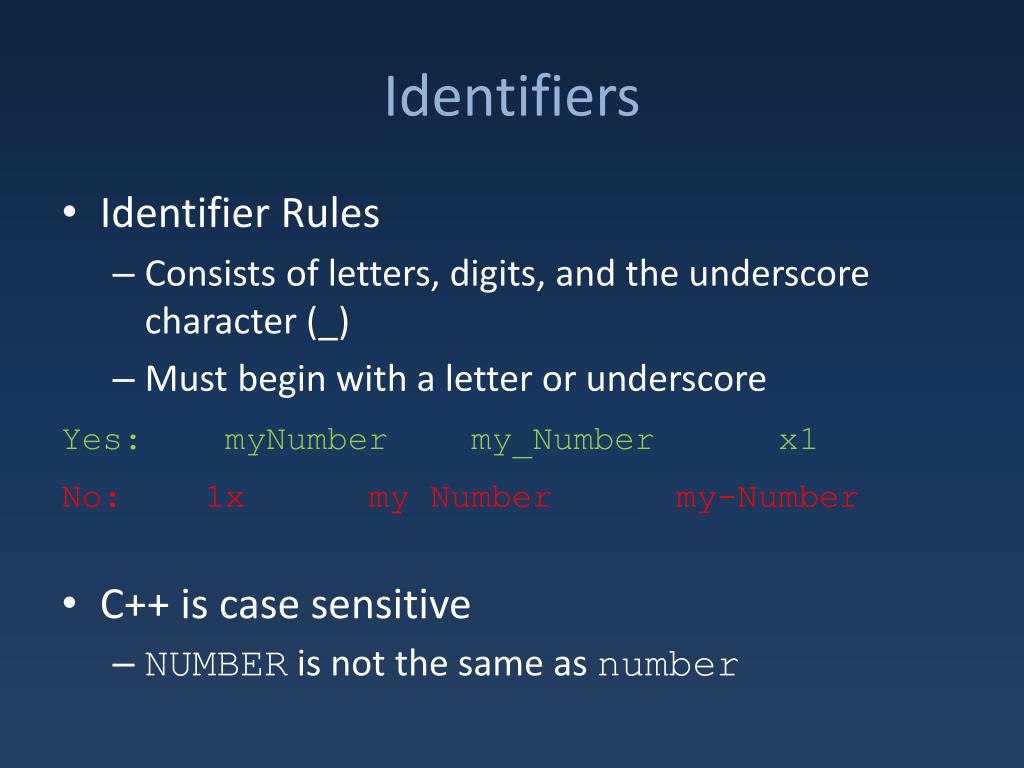 Identifiers

• Identifier Rules
– Consists of letters, digits, and the underscore character (_)
– Must begin with a letter or underscore

Yes: myNumber my_Number x1

No: 1x my Number my-Number

• C++ is case sensitive
– NUMBER is not the same as number